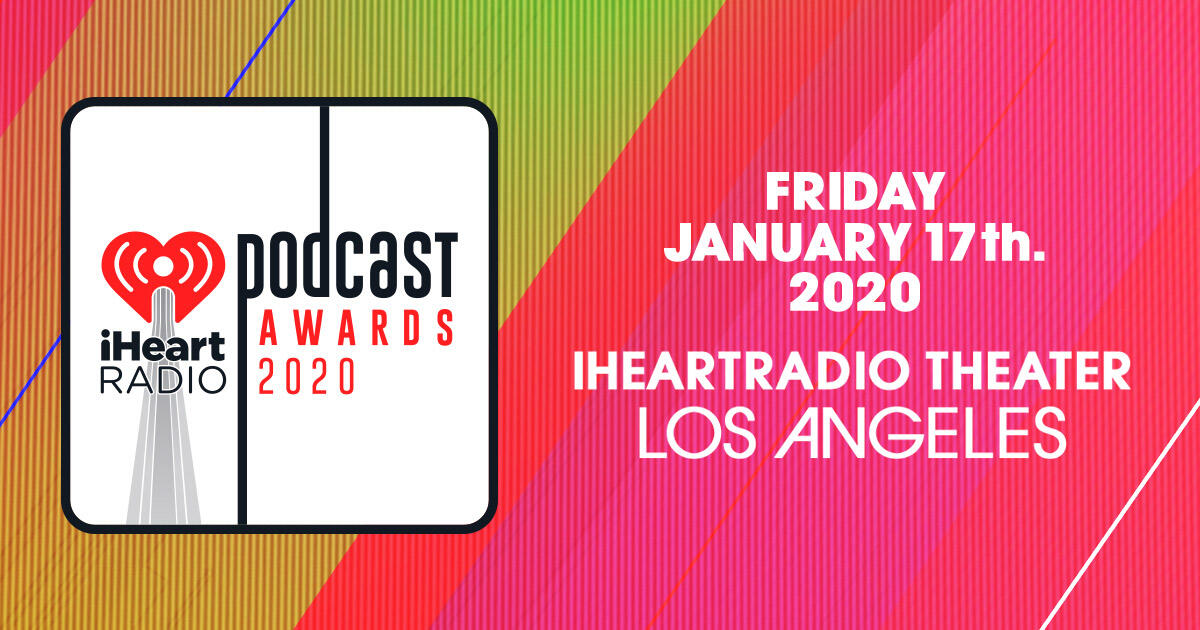 iHeart RADIO

podcast AWARDS 2020

FRIDAY JANUARY 17th. 2020

IHEARTRADIO THEATER

LOS ANGELES